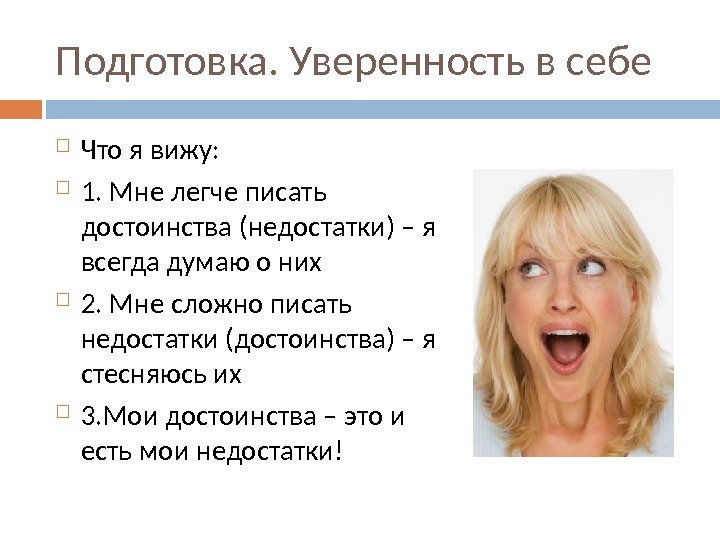 Подготовка. Уверенность в себе

Что я вижу:

1. Мне легче писать достоинства (недостатки) – я всегда думаю о них

2. Мне сложно писать недостатки (достоинства) – я стесняюсь их

3.Мои достоинства – это и есть мои недостатки!